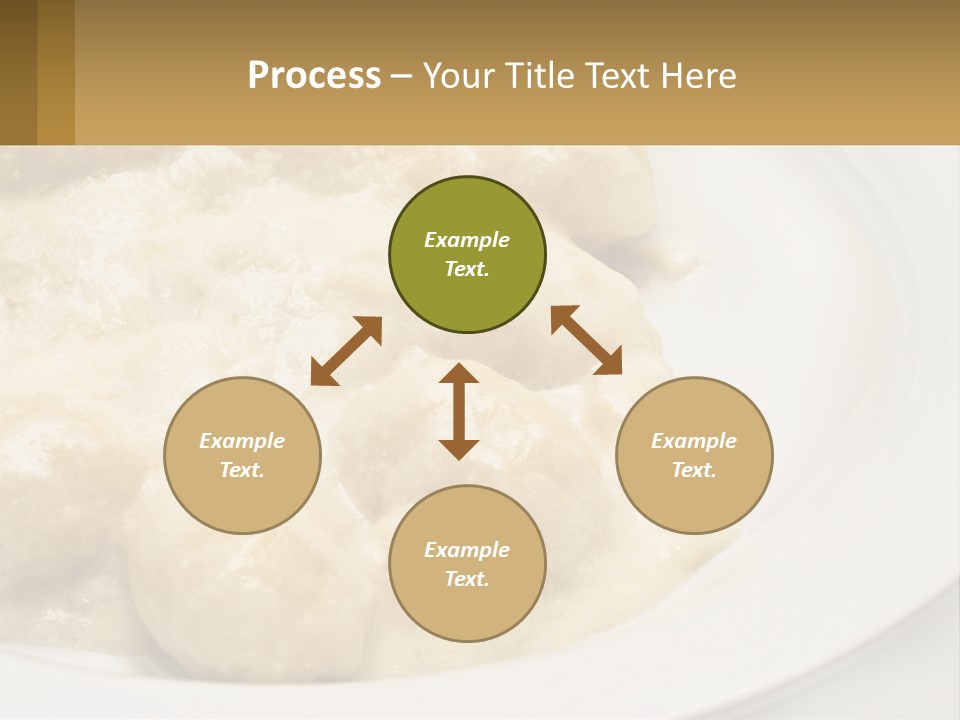 Process – Your Title Text Here

Example Text.

Example Text.

Example Text.

Example Text.